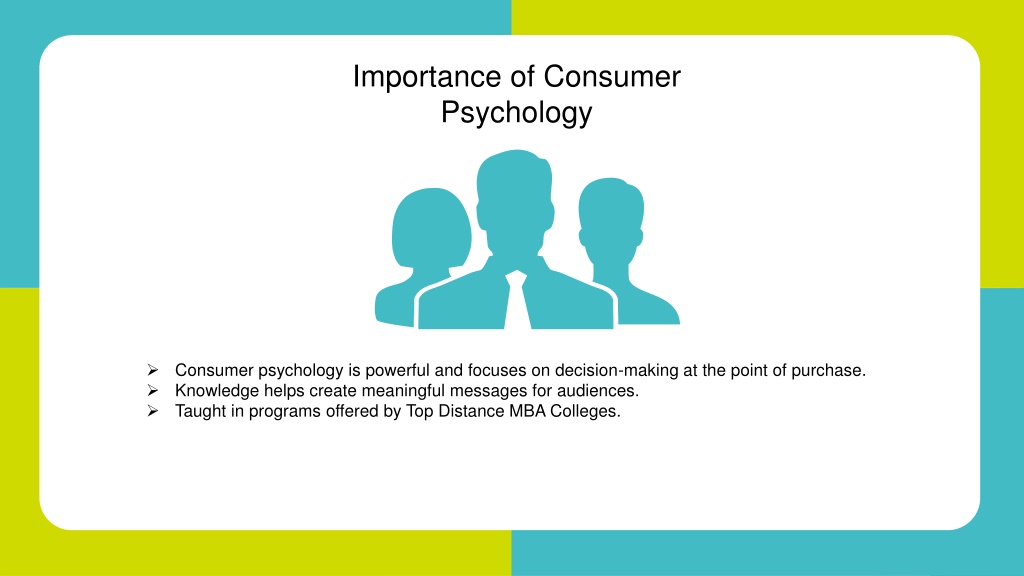 Importance of Consumer Psychology

➢ Consumer psychology is powerful and focuses on decision-making at the point of purchase.
➢ Knowledge helps create meaningful messages for audiences.
➢ Taught in programs offered by Top Distance MBA Colleges.